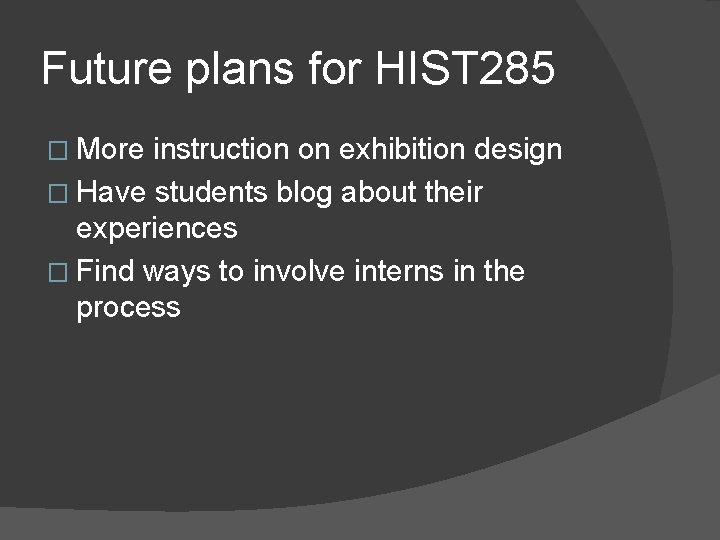 Future plans for HIST285

□ More instruction on exhibition design
□ Have students blog about their experiences
□ Find ways to involve interns in the process